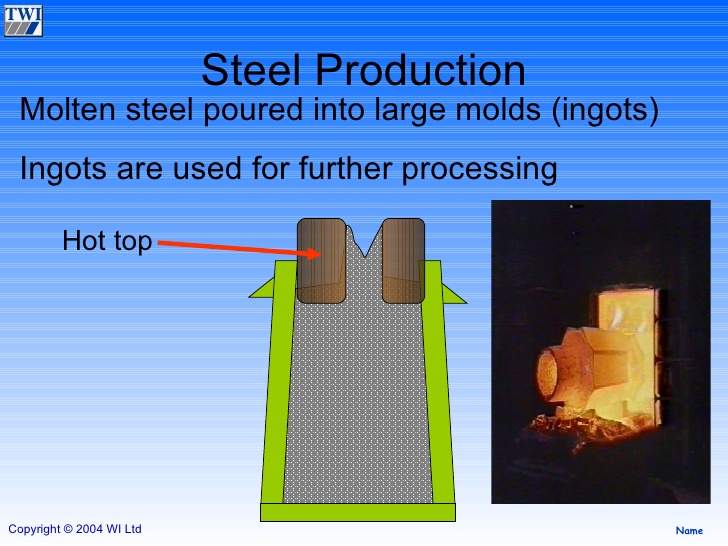 TWI

Steel Production

Molten steel poured into large molds (ingots)

Ingots are used for further processing

Hot top

Copyright © 2004 WI Ltd

Name